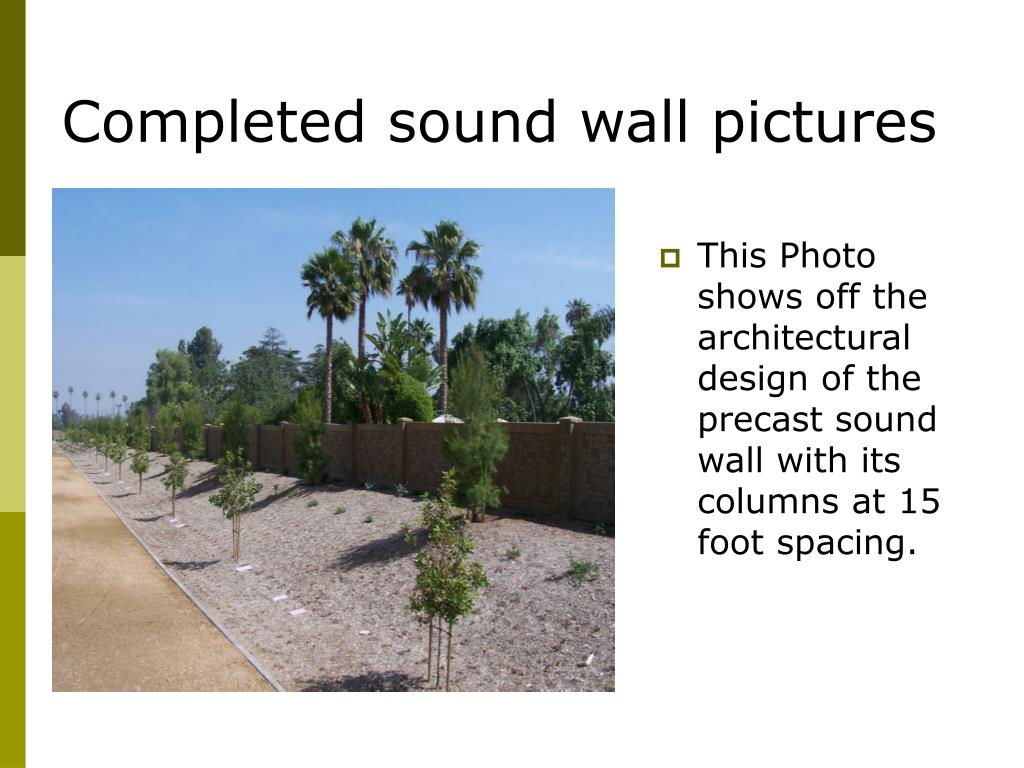 Completed sound wall pictures

This Photo shows off the architectural design of the precast sound wall with its columns at 15 foot spacing.